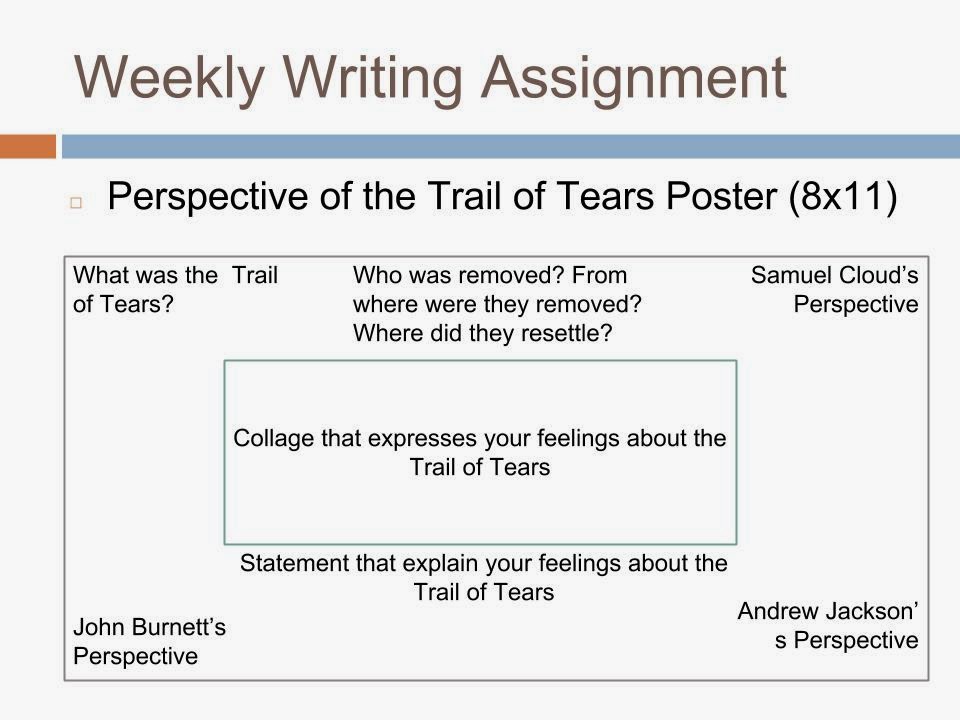 Weekly Writing Assignment

Perspective of the Trail of Tears Poster (8x11)

What was the Trail of Tears?

Who was removed? From where were they removed? Where did they resettle?

Samuel Cloud's Perspective

Collage that expresses your feelings about the Trail of Tears

Statement that explain your feelings about the Trail of Tears

John Burnett's Perspective

Andrew Jackson's Perspective